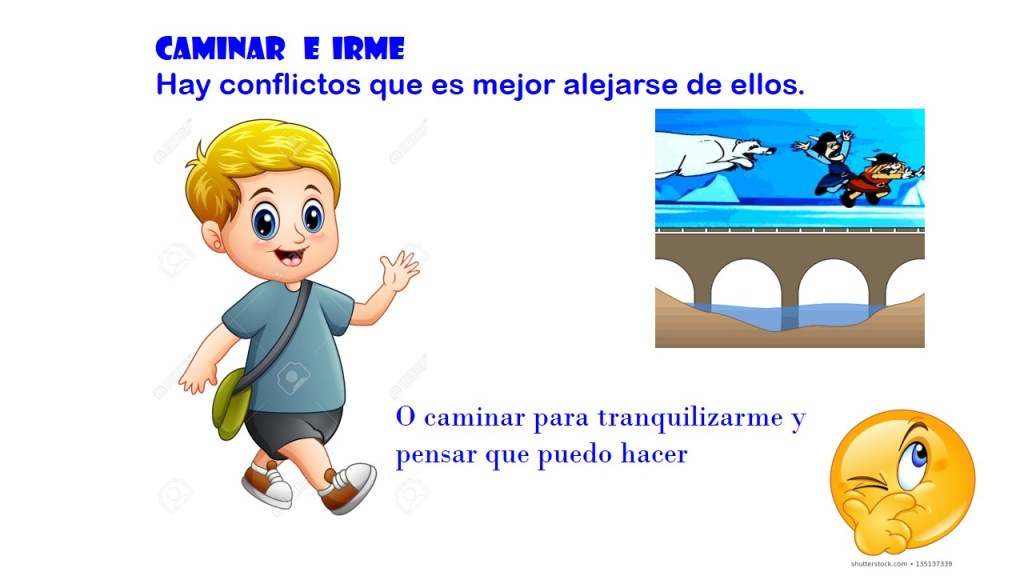 CAMINAR E IRME
Hay conflictos que es mejor alejarse de ellos.

O caminar para tranquilizarme y pensar que puedo hacer

shutterstock.com • 135137339